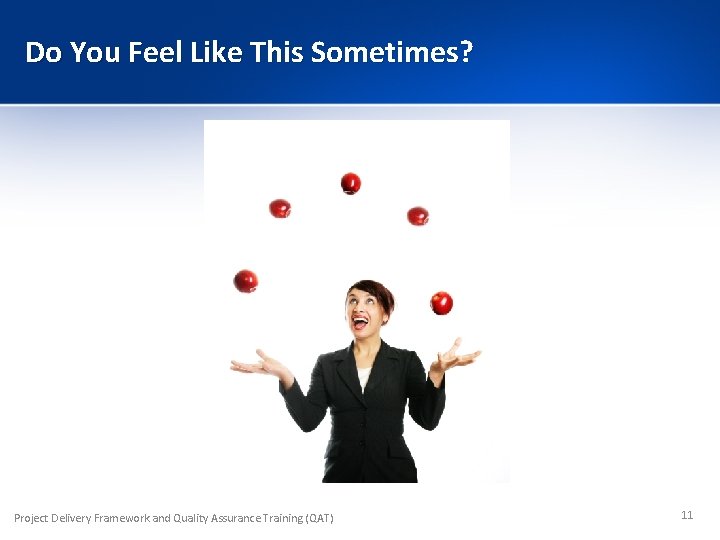 Do You Feel Like This Sometimes?

Project Delivery Framework and Quality Assurance Training (QAT)

11